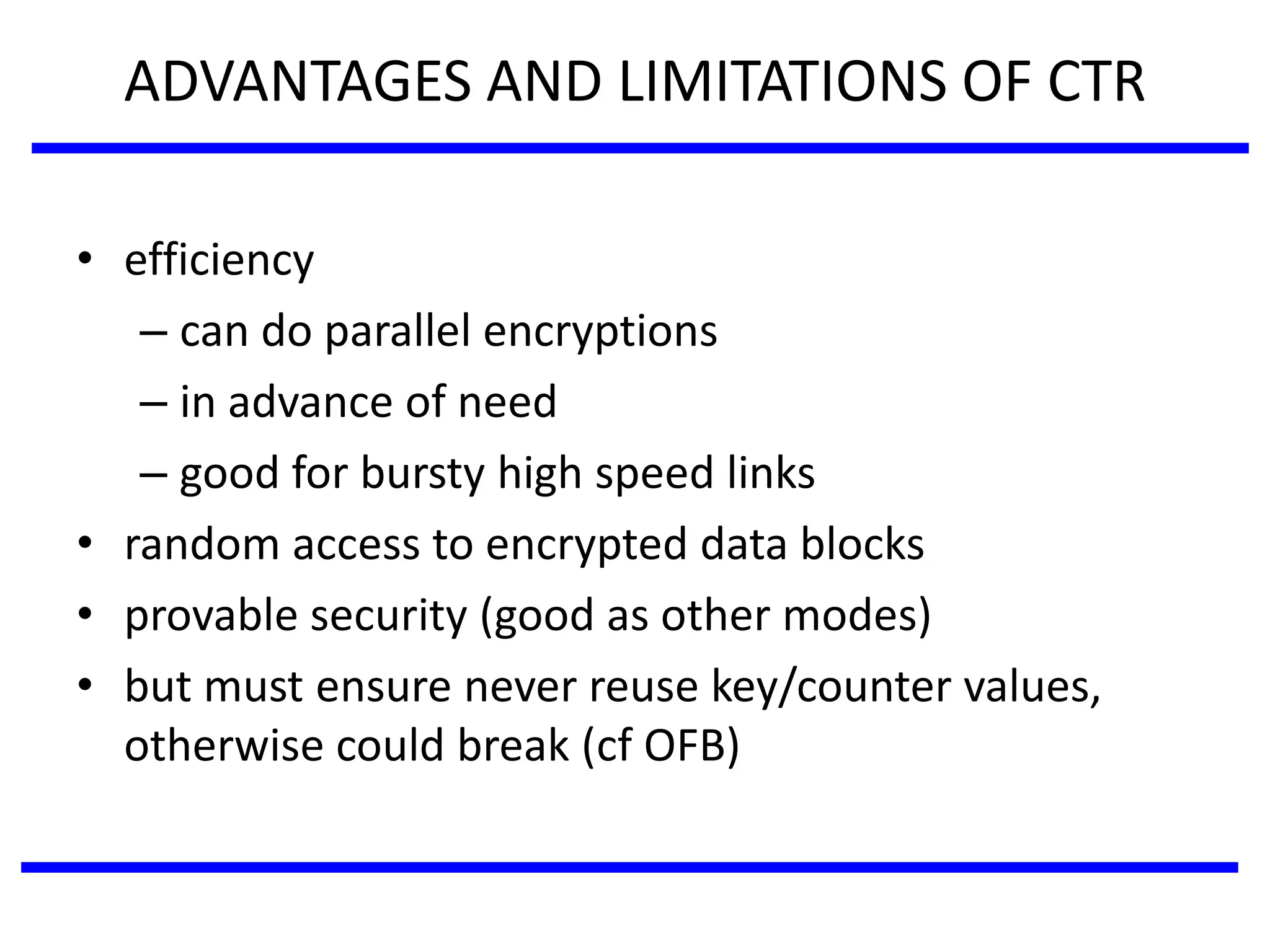 ADVANTAGES AND LIMITATIONS OF CTR

• efficiency
 – can do parallel encryptions
 – in advance of need
 – good for bursty high speed links
• random access to encrypted data blocks
• provable security (good as other modes)
• but must ensure never reuse key/counter values, otherwise could break (cf OFB)